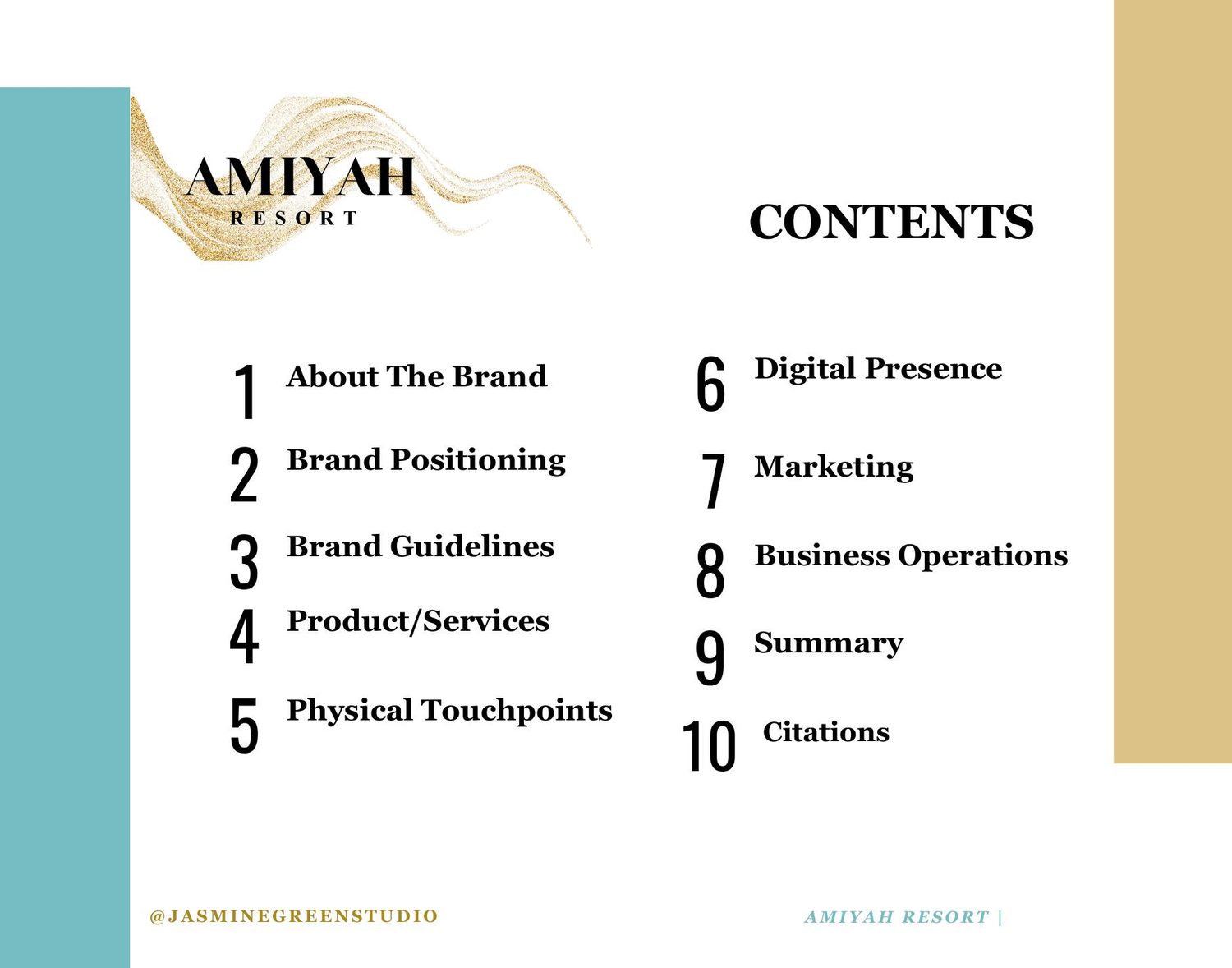 AMIYAH
RESORT

CONTENTS

1 About The Brand
2 Brand Positioning
3 Brand Guidelines
4 Product/Services
5 Physical Touchpoints

6 Digital Presence
7 Marketing
8 Business Operations
9 Summary
10 Citations

@JASMINEGREENSTUDIO

AMIYAH RESORT |